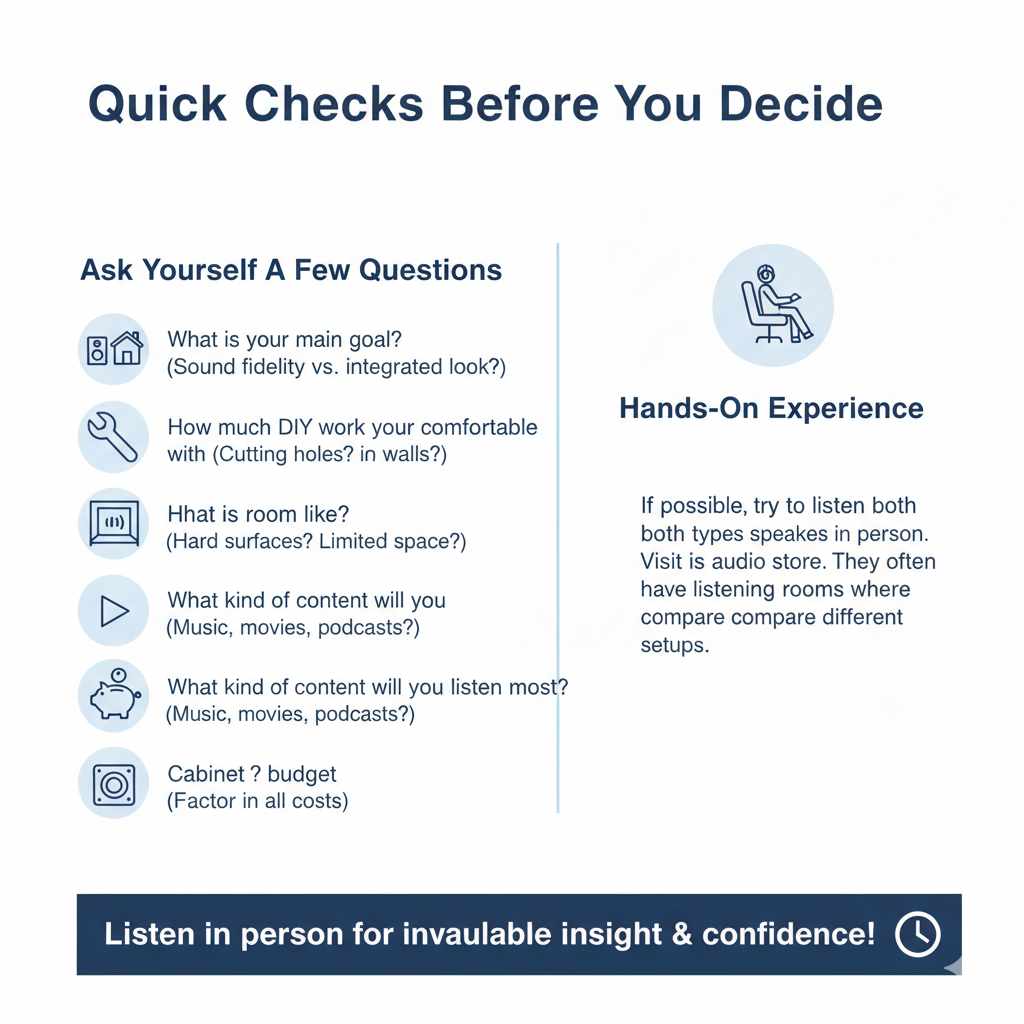 Quick Checks Before You Decide

Ask Yourself A Few Questions

What is your main goal?
(Sound fidelity vs. integrated look?)

How much DIY work your comfortable with (Cutting holes? in walls?)

Hhat is room like?
(Hard surfaces? Limited space?)

What kind of content will you
(Music, movies, podcasts?)

What kind of content will you listen most?
(Music, movies, podcasts?)

Cabinet ? budget
(Factor in all costs)

Hands-On Experience

If possible, try to listen both both types speakes in person. Visit is audio store. They often have listening rooms where compare compare different setups.

Listen in person for invaluable insight & confidence!